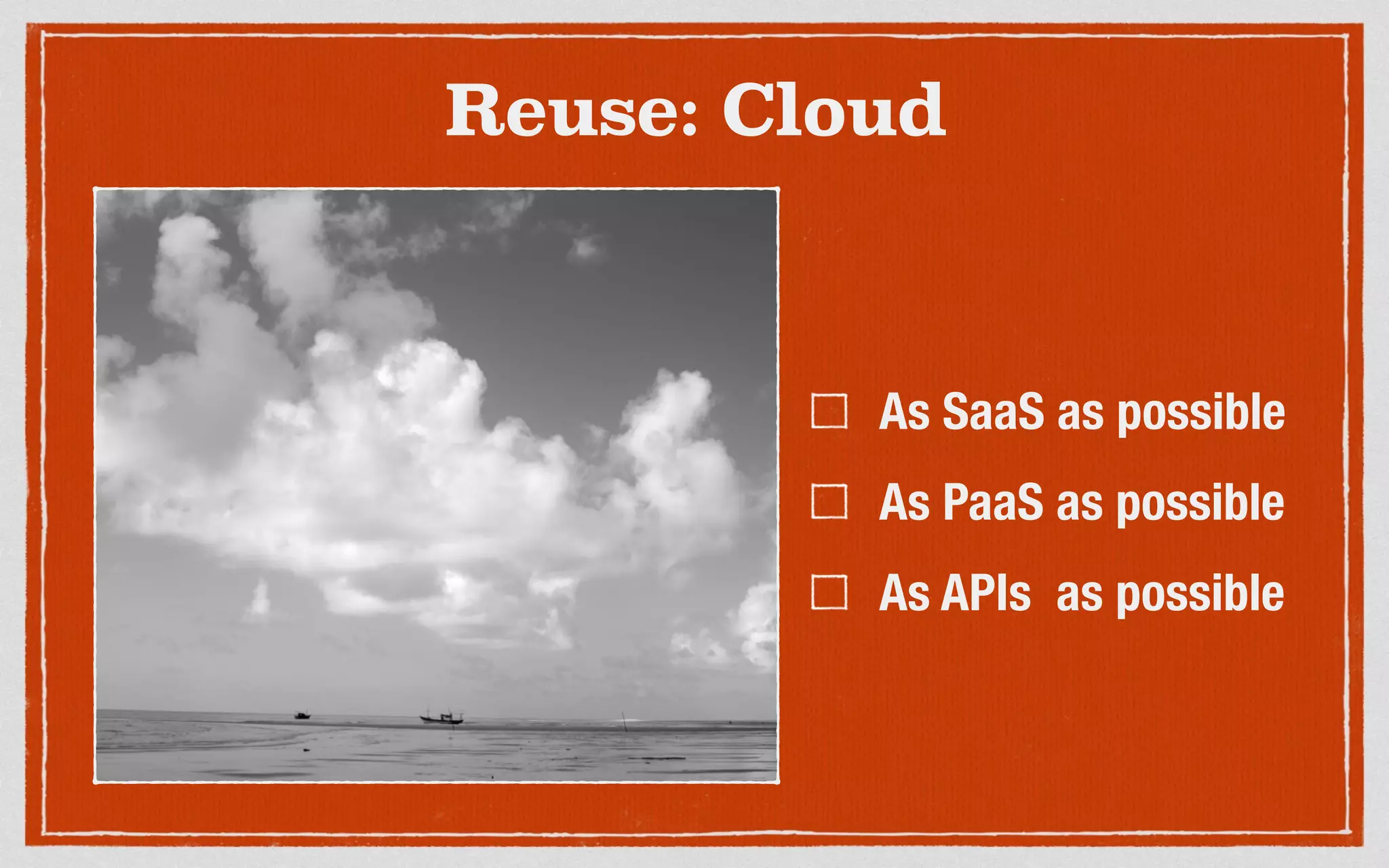 Reuse: Cloud

☐ As SaaS as possible

☐ As PaaS as possible

☐ As APIs as possible